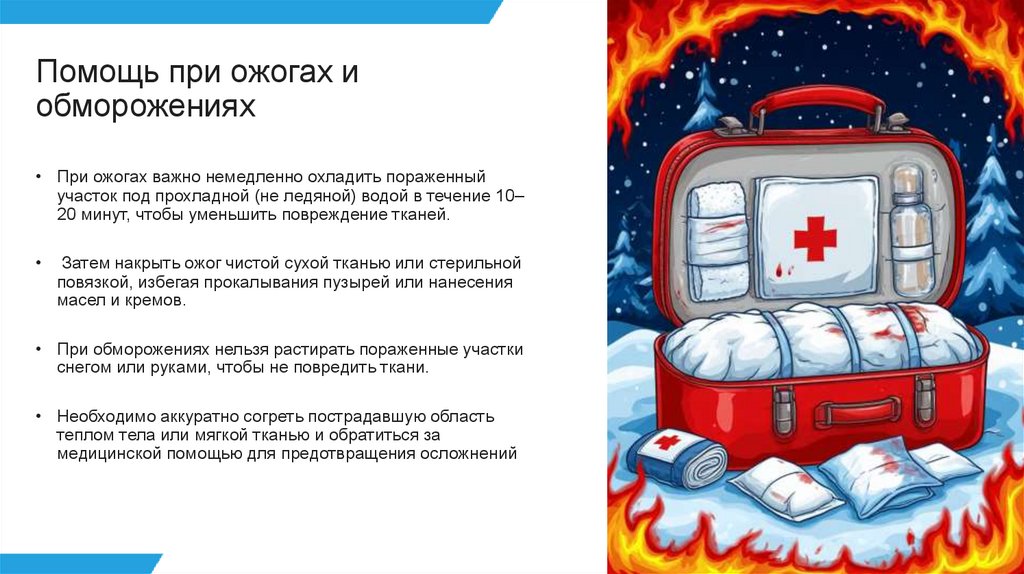 Помощь при ожогах и обморожениях

• При ожогах важно немедленно охладить пораженный участок под прохладной (не ледяной) водой в течение 10–20 минут, чтобы уменьшить повреждение тканей.

• Затем накрыть ожог чистой сухой тканью или стерильной повязкой, избегая прокалывания пузырей или нанесения масел и кремов.

• При обморожениях нельзя растирать пораженные участки снегом или руками, чтобы не повредить ткани.

• Необходимо аккуратно согреть пострадавшую область теплом тела или мягкой тканью и обратиться за медицинской помощью для предотвращения осложнений